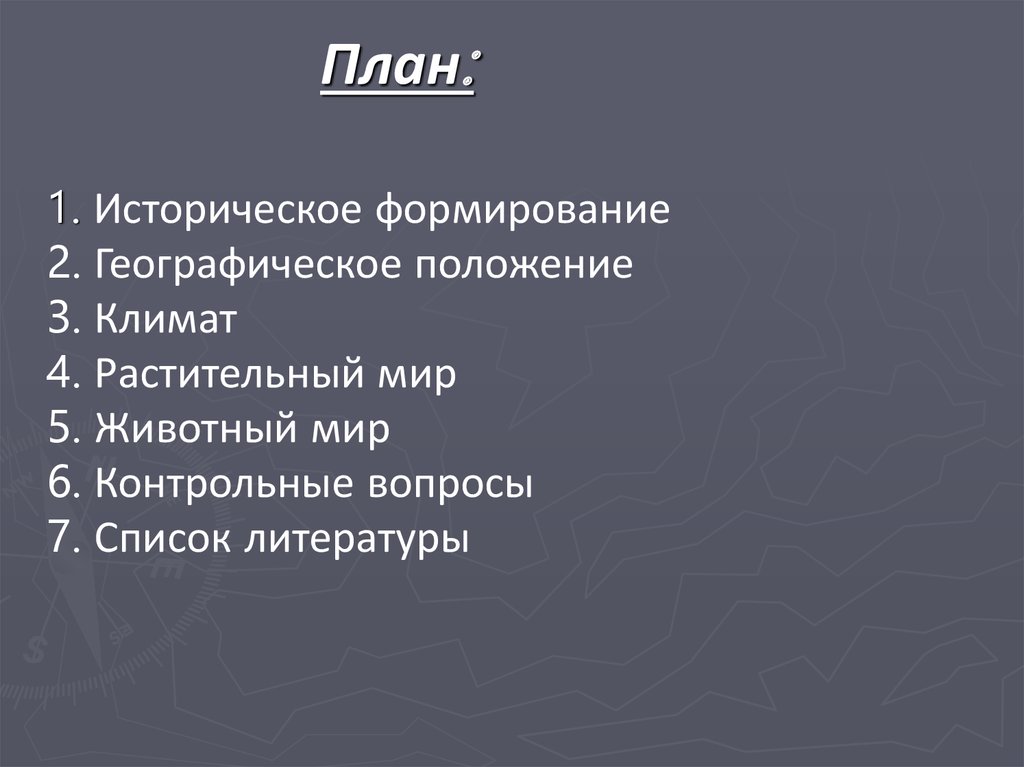 План:

1. Историческое формирование
2. Географическое положение
3. Климат
4. Растительный мир
5. Животный мир
6. Контрольные вопросы
7. Список литературы